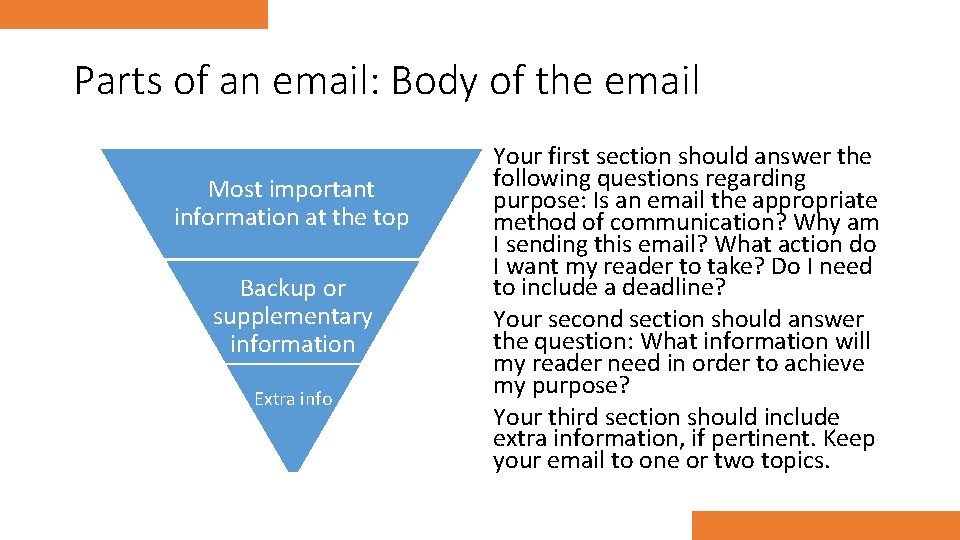 Parts of an email: Body of the email

Most important information at the top

Backup or supplementary information

Extra info

Your first section should answer the following questions regarding purpose: Is an email the appropriate method of communication? Why am I sending this email? What action do I want my reader to take? Do I need to include a deadline?

Your second section should answer the question: What information will my reader need in order to achieve my purpose?

Your third section should include extra information, if pertinent. Keep your email to one or two topics.